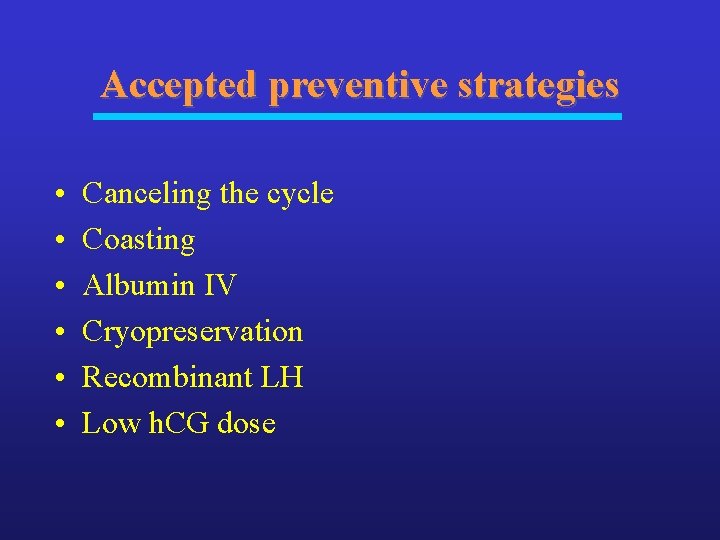 Accepted preventive strategies

• Canceling the cycle
• Coasting
• Albumin IV
• Cryopreservation
• Recombinant LH
• Low hCG dose